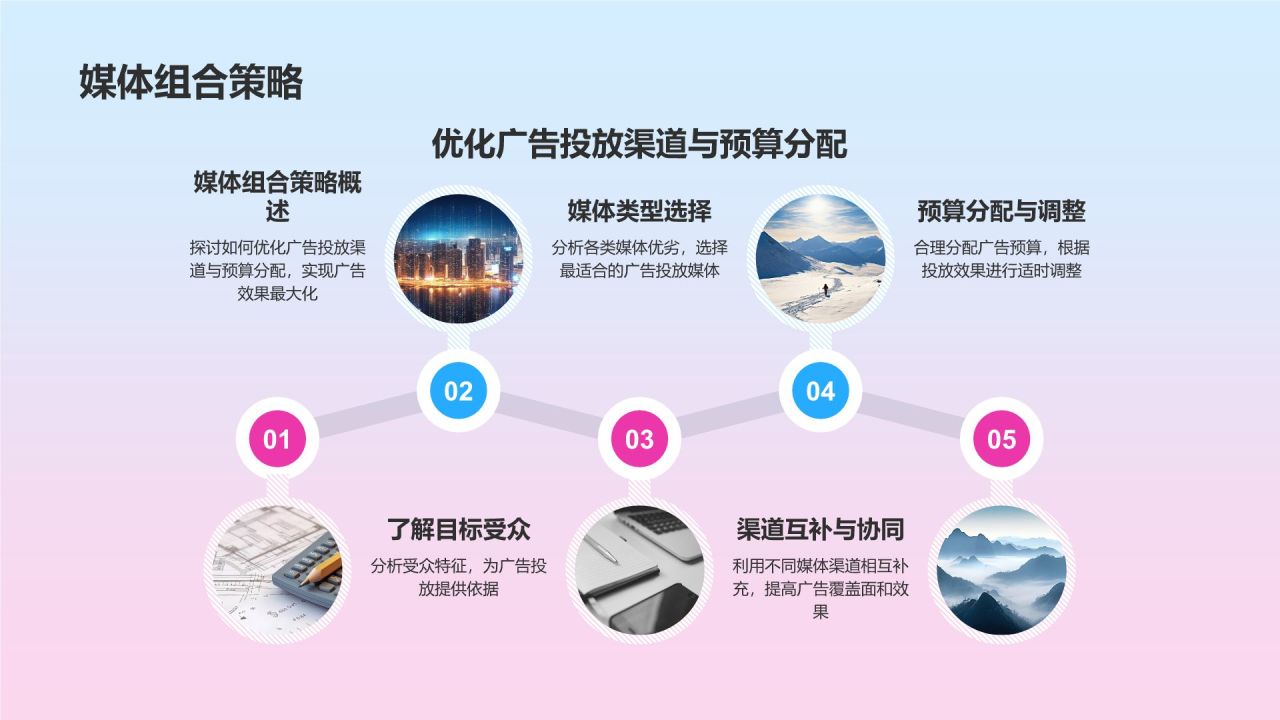 媒体组合策略

优化广告投放渠道与预算分配

媒体组合策略概述

探讨如何优化广告投放渠道与预算分配，实现广告效果最大化

媒体类型选择

分析各类媒体优劣，选择最适合的广告投放媒体

预算分配与调整

合理分配广告预算，根据投放效果进行适时调整

02

04

01

03

05

了解目标受众

分析受众特征，为广告投放提供依据

渠道互补与协同

利用不同媒体渠道相互补充，提高广告覆盖面和效果